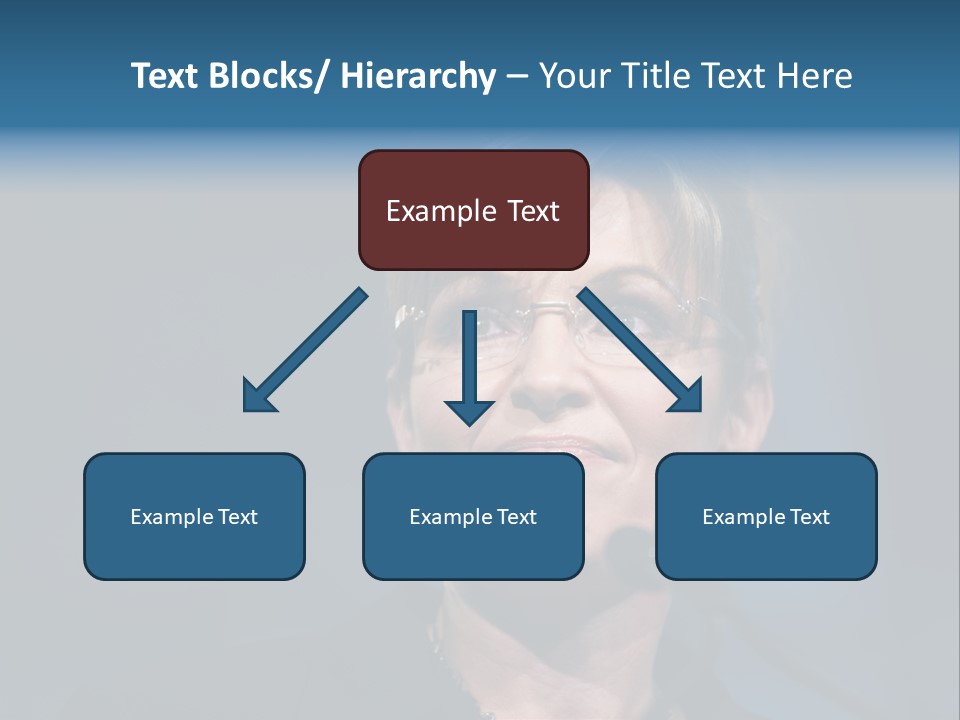 Text Blocks/ Hierarchy – Your Title Text Here

Example Text

Example Text

Example Text

Example Text